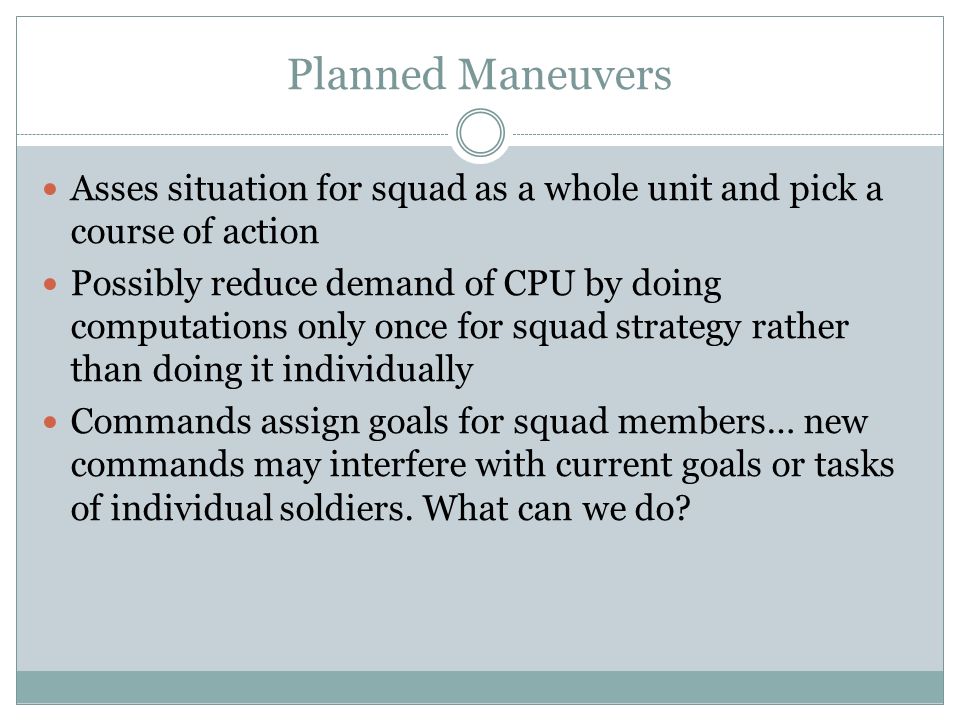 Planned Maneuvers

- Asses situation for squad as a whole unit and pick a course of action
- Possibly reduce demand of CPU by doing computations only once for squad strategy rather than doing it individually
- Commands assign goals for squad members… new commands may interfere with current goals or tasks of individual soldiers. What can we do?